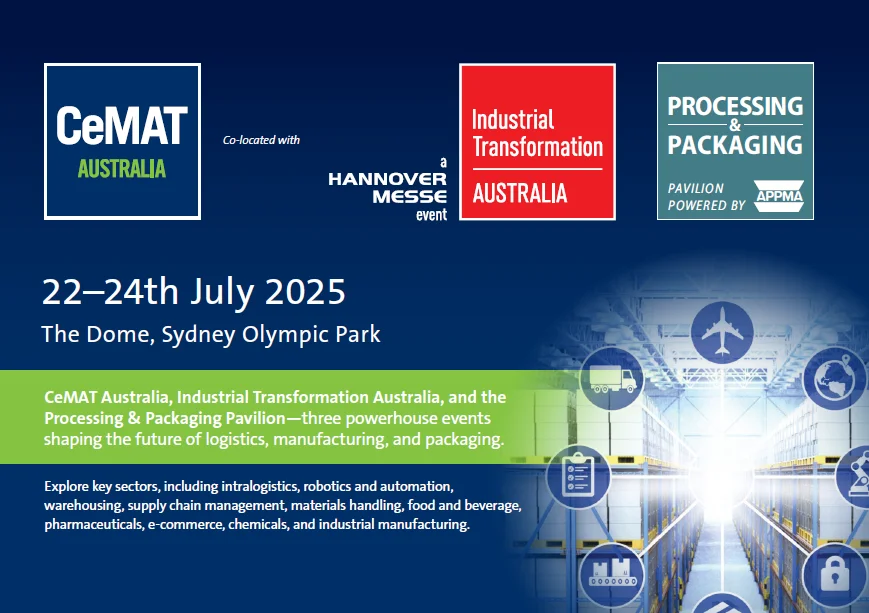 CeMAT
AUSTRALIA

Co-located with

a
HANNOVER
MESSE
event

Industrial Transformation
AUSTRALIA

PROCESSING & PACKAGING
PAVILION POWERED BY APPMA

22–24th July 2025
The Dome, Sydney Olympic Park

CeMAT Australia, Industrial Transformation Australia, and the Processing & Packaging Pavilion—three powerhouse events shaping the future of logistics, manufacturing, and packaging.

Explore key sectors, including intralogistics, robotics and automation, warehousing, supply chain management, materials handling, food and beverage, pharmaceuticals, e-commerce, chemicals, and industrial manufacturing.